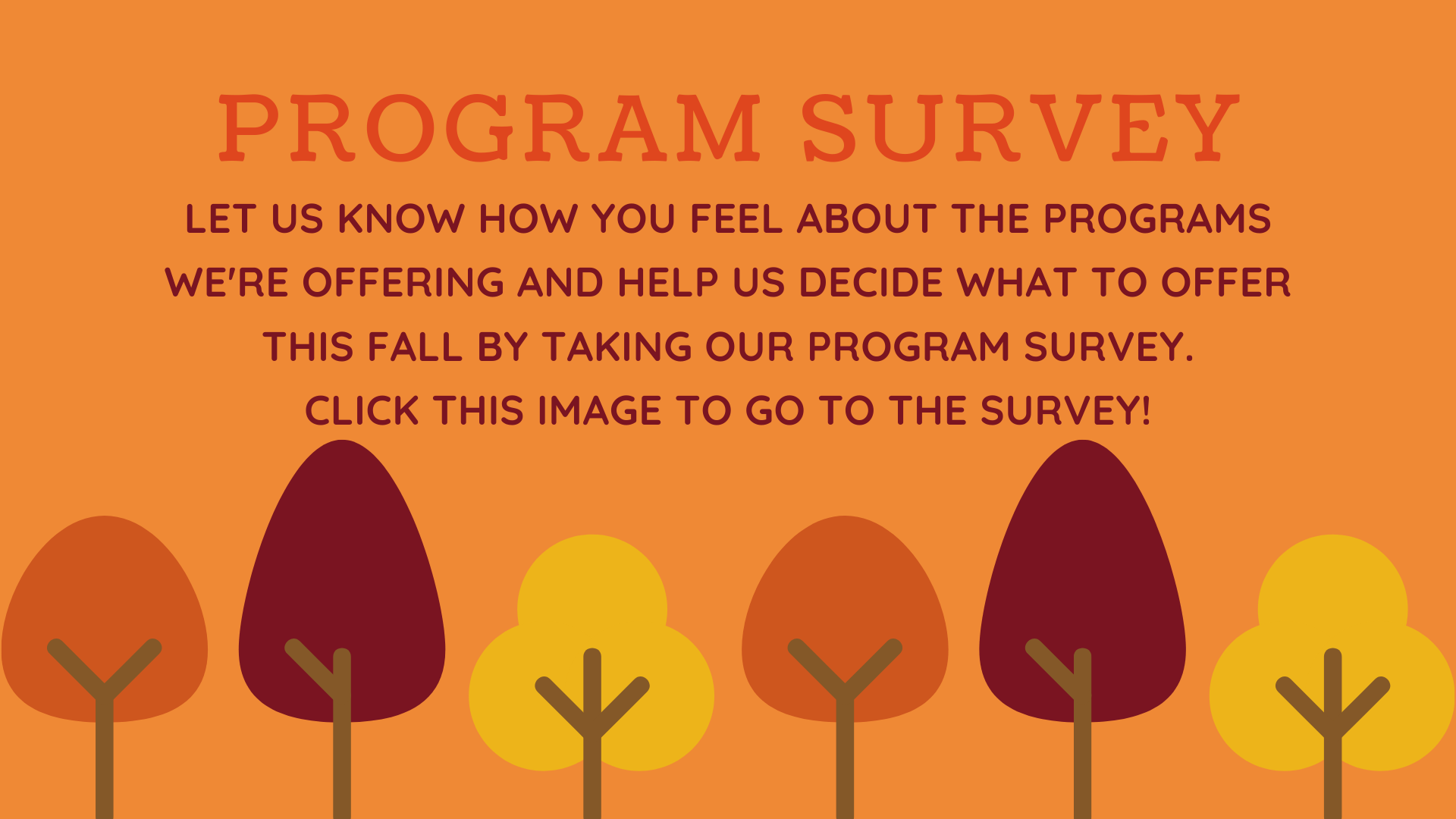 PROGRAM SURVEY

LET US KNOW HOW YOU FEEL ABOUT THE PROGRAMS WE'RE OFFERING AND HELP US DECIDE WHAT TO OFFER THIS FALL BY TAKING OUR PROGRAM SURVEY.

CLICK THIS IMAGE TO GO TO THE SURVEY!